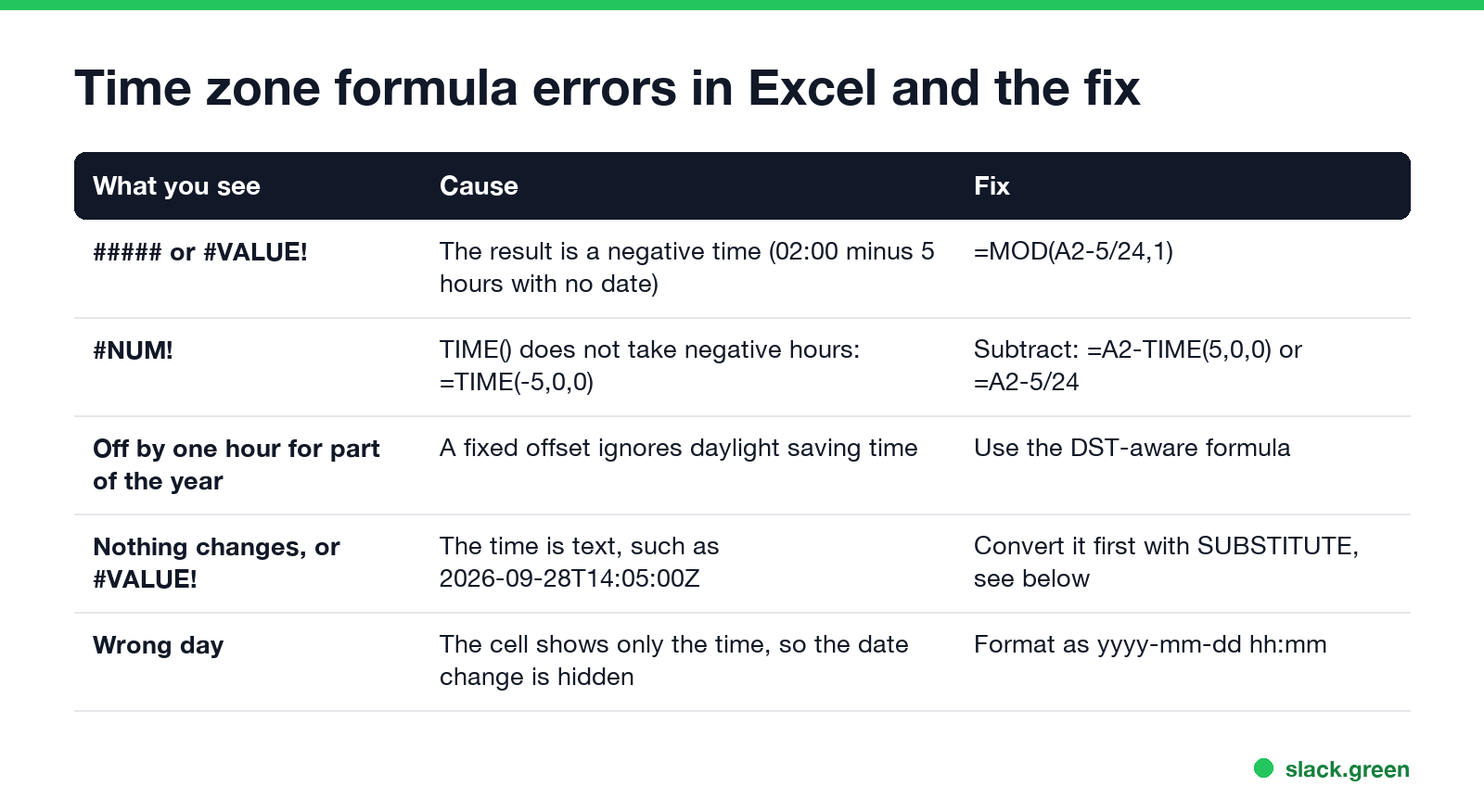 Time zone formula errors in Excel and the fix

| What you see | Cause | Fix |
|---|---|---|
| ##### or #VALUE! | The result is a negative time (02:00 minus 5 hours with no date) | =MOD(A2-5/24,1) |
| #NUM! | TIME() does not take negative hours: =TIME(-5,0,0) | Subtract: =A2-TIME(5,0,0) or =A2-5/24 |
| Off by one hour for part of the year | A fixed offset ignores daylight saving time | Use the DST-aware formula |
| Nothing changes, or #VALUE! | The time is text, such as 2026-09-28T14:05:00Z | Convert it first with SUBSTITUTE, see below |
| Wrong day | The cell shows only the time, so the date change is hidden | Format as yyyy-mm-dd hh:mm |

slack.green